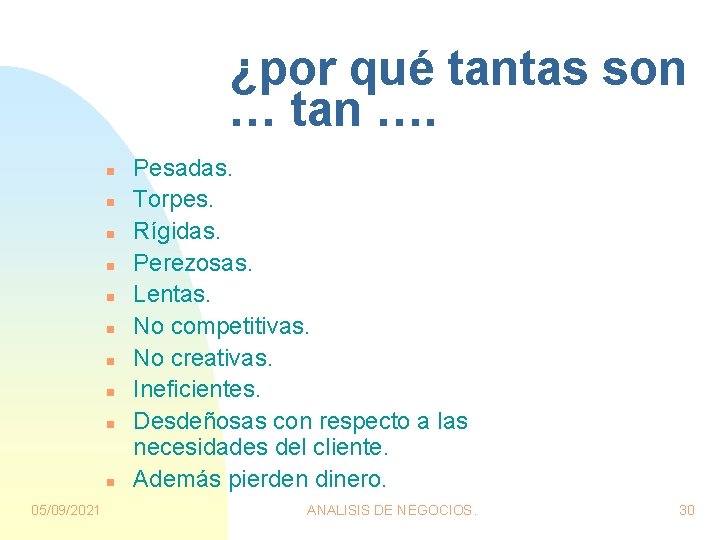 ¿por qué tantas son … tan ….

- Pesadas.
- Torpes.
- Rígidas.
- Perezosas.
- Lentas.
- No competitivas.
- No creativas.
- Ineficientes.
- Desdeñosas con respecto a las necesidades del cliente.
- Además pierden dinero.

05/09/2021 ANALISIS DE NEGOCIOS. 30